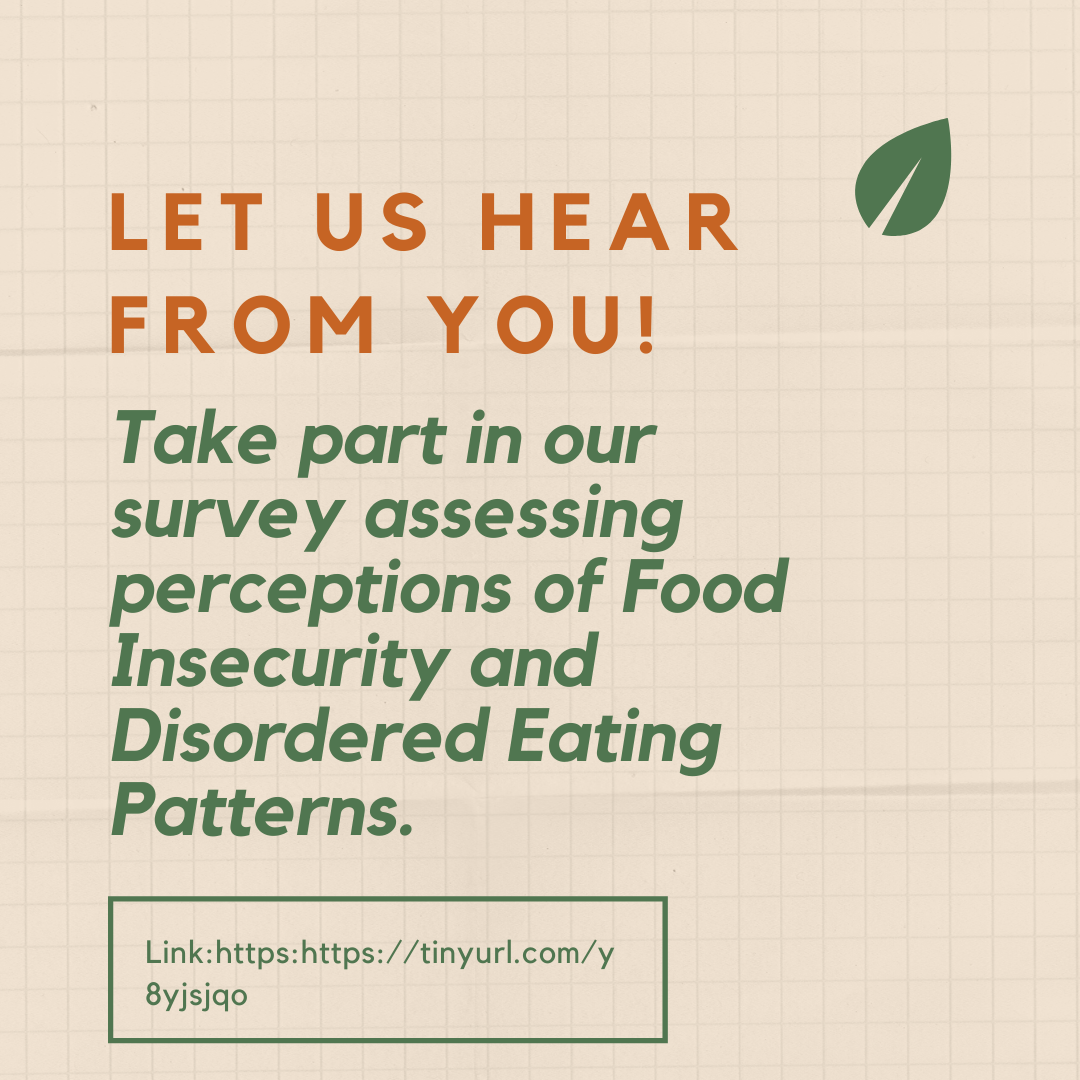 LET US HEAR FROM YOU!

Take part in our survey assessing perceptions of Food Insecurity and Disordered Eating Patterns.

Link:https:https://tinyurl.com/y8yjsjqo